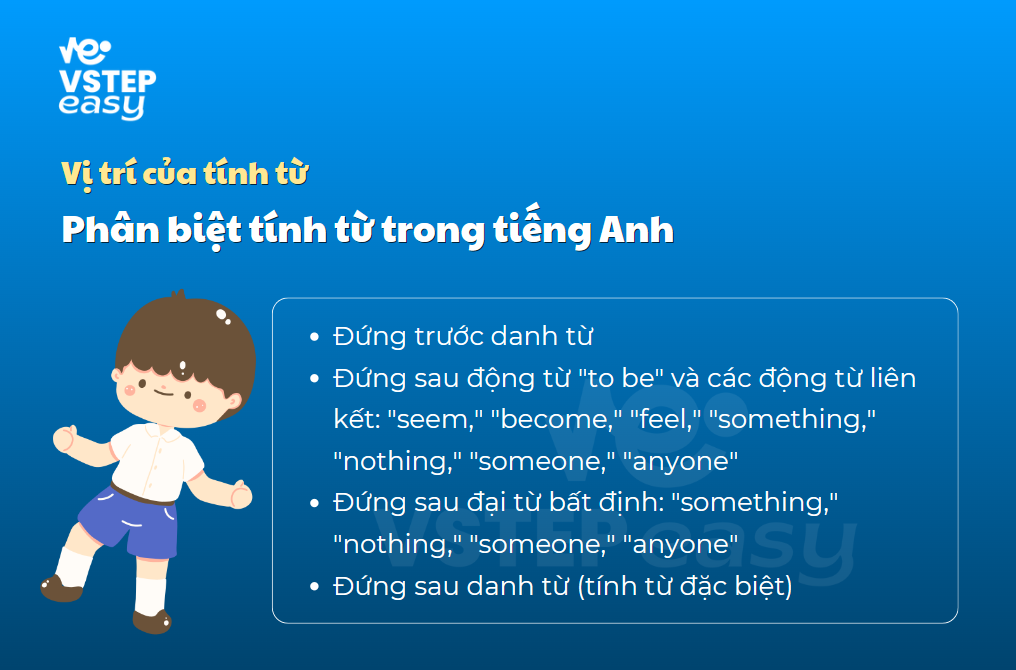 VSTEP easy

Vị trí của tính từ

Phân biệt tính từ trong tiếng Anh

- Đứng trước danh từ
- Đứng sau động từ "to be" và các động từ liên kết: "seem," "become," "feel," "something," "nothing," "someone," "anyone"
- Đứng sau đại từ bất định: "something," "nothing," "someone," "anyone"
- Đứng sau danh từ (tính từ đặc biệt)

VSTEP easy